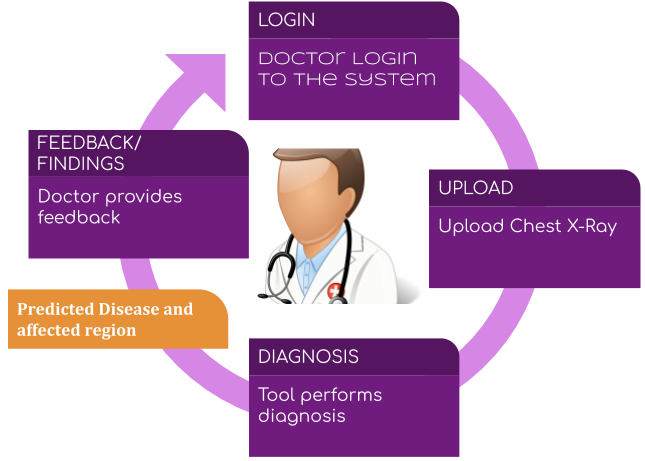 LOGIN

DOCTOR LOGIN TO THE SYSTEM

UPLOAD

Upload Chest X-Ray

DIAGNOSIS

Tool performs diagnosis

Predicted Disease and affected region

FEEDBACK/ FINDINGS

Doctor provides feedback